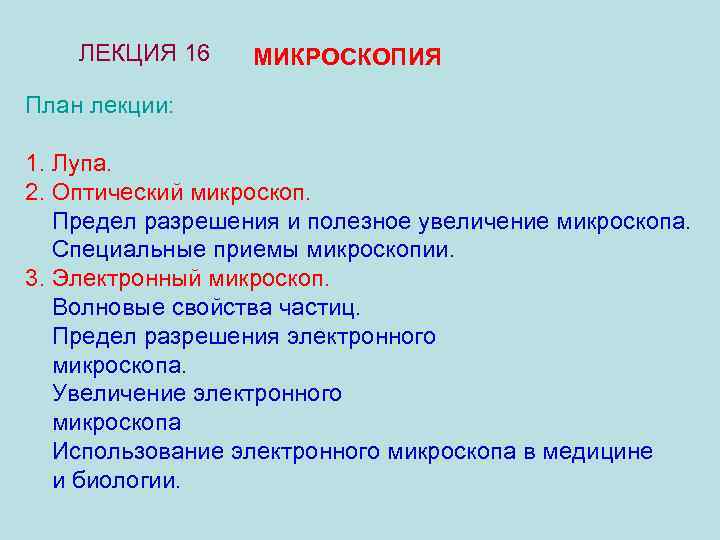 ЛЕКЦИЯ 16 МИКРОСКОПИЯ

План лекции:

1. Лупа.
2. Оптический микроскоп.
Предел разрешения и полезное увеличение микроскопа.
Специальные приемы микроскопии.
3. Электронный микроскоп.
Волновые свойства частиц.
Предел разрешения электронного микроскопа.
Увеличение электронного микроскопа
Использование электронного микроскопа в медицине и биологии.